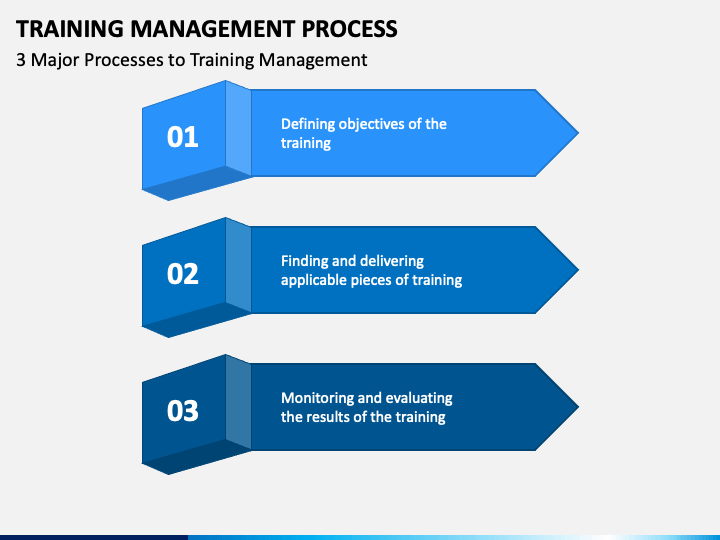 TRAINING MANAGEMENT PROCESS

3 Major Processes to Training Management

01

Defining objectives of the training

02

Finding and delivering applicable pieces of training

03

Monitoring and evaluating the results of the training